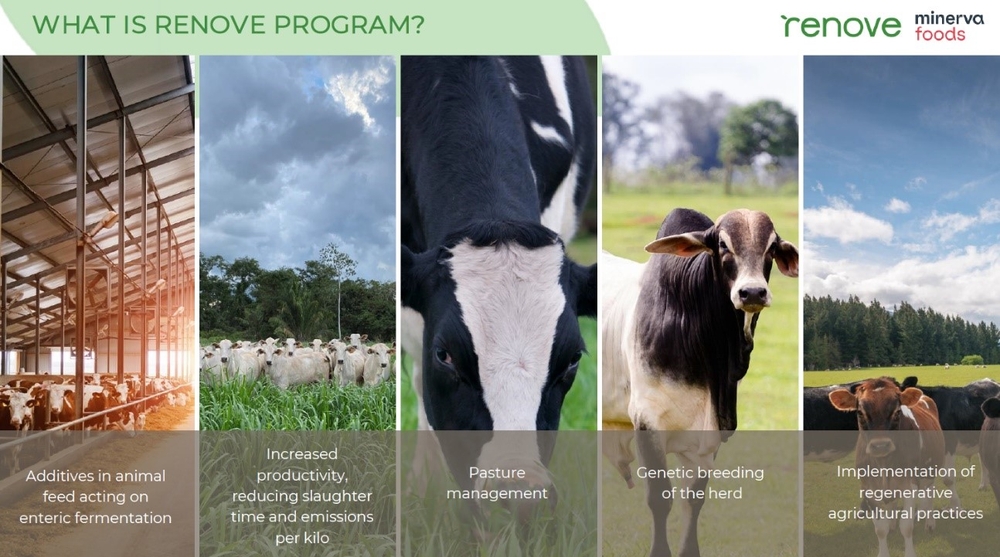 WHAT IS RENOVE PROGRAM?

renove

minerva foods

Additives in animal feed acting on enteric fermentation

Increased productivity, reducing slaughter time and emissions per kilo

Pasture management

Genetic breeding of the herd

Implementation of regenerative agricultural practices